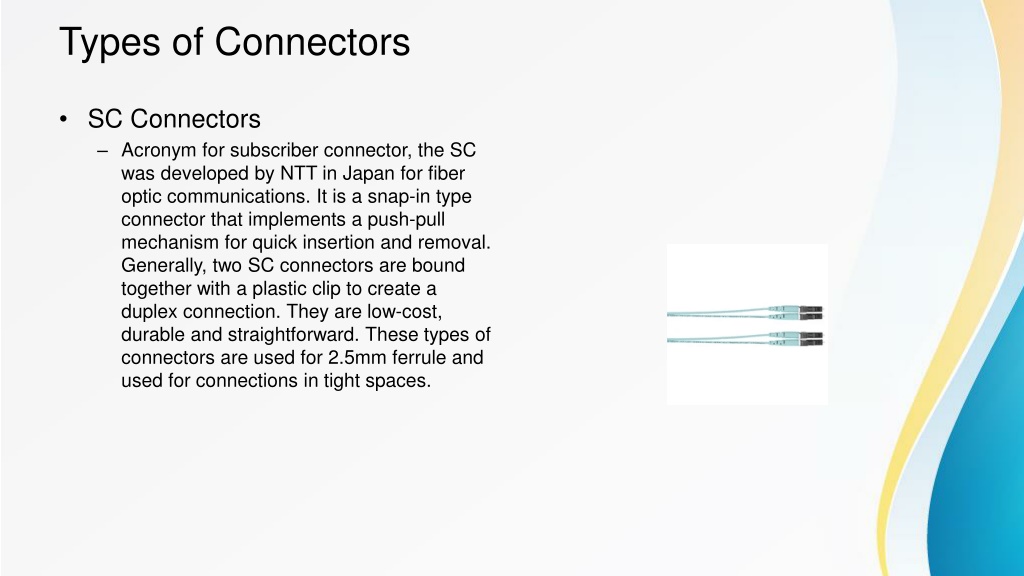 Types of Connectors

• SC Connectors

– Acronym for subscriber connector, the SC was developed by NTT in Japan for fiber optic communications. It is a snap-in type connector that implements a push-pull mechanism for quick insertion and removal. Generally, two SC connectors are bound together with a plastic clip to create a duplex connection. They are low-cost, durable and straightforward. These types of connectors are used for 2.5mm ferrule and used for connections in tight spaces.